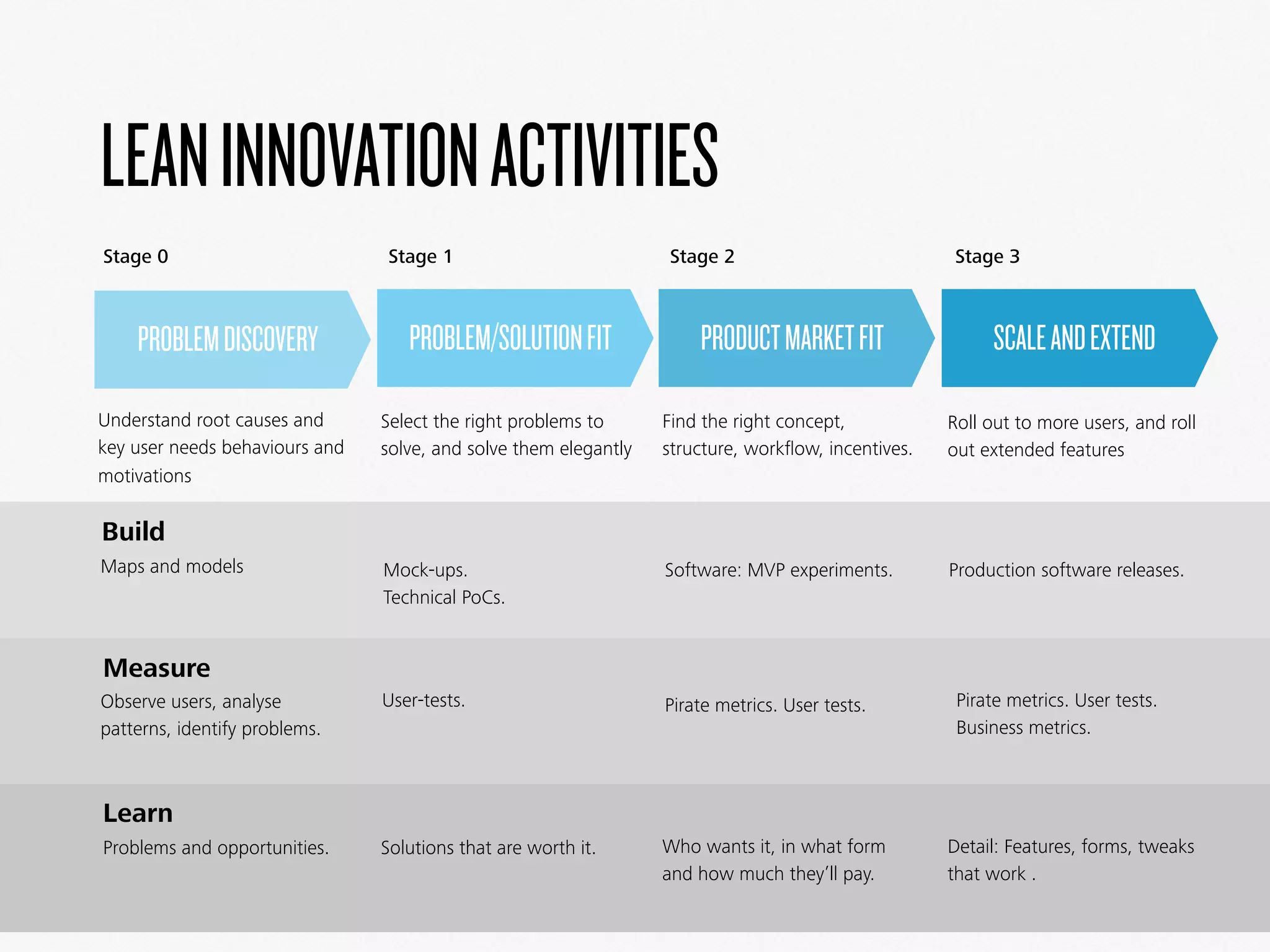 LEAN INNOVATION ACTIVITIES

| Stage 0 | Stage 1 | Stage 2 | Stage 3 |
|---|---|---|---|
| PROBLEM DISCOVERY | PROBLEM/SOLUTION FIT | PRODUCT MARKET FIT | SCALE AND EXTEND |
| Understand root causes and key user needs behaviours and motivations | Select the right problems to solve, and solve them elegantly | Find the right concept, structure, workflow, incentives. | Roll out to more users, and roll out extended features |
| **Build** Maps and models | Mock-ups. Technical PoCs. | Software: MVP experiments. | Production software releases. |
| **Measure** Observe users, analyse patterns, identify problems. | User-tests. | Pirate metrics. User tests. | Pirate metrics. User tests. Business metrics. |
| **Learn** Problems and opportunities. | Solutions that are worth it. | Who wants it, in what form and how much they'll pay. | Detail: Features, forms, tweaks that work . |